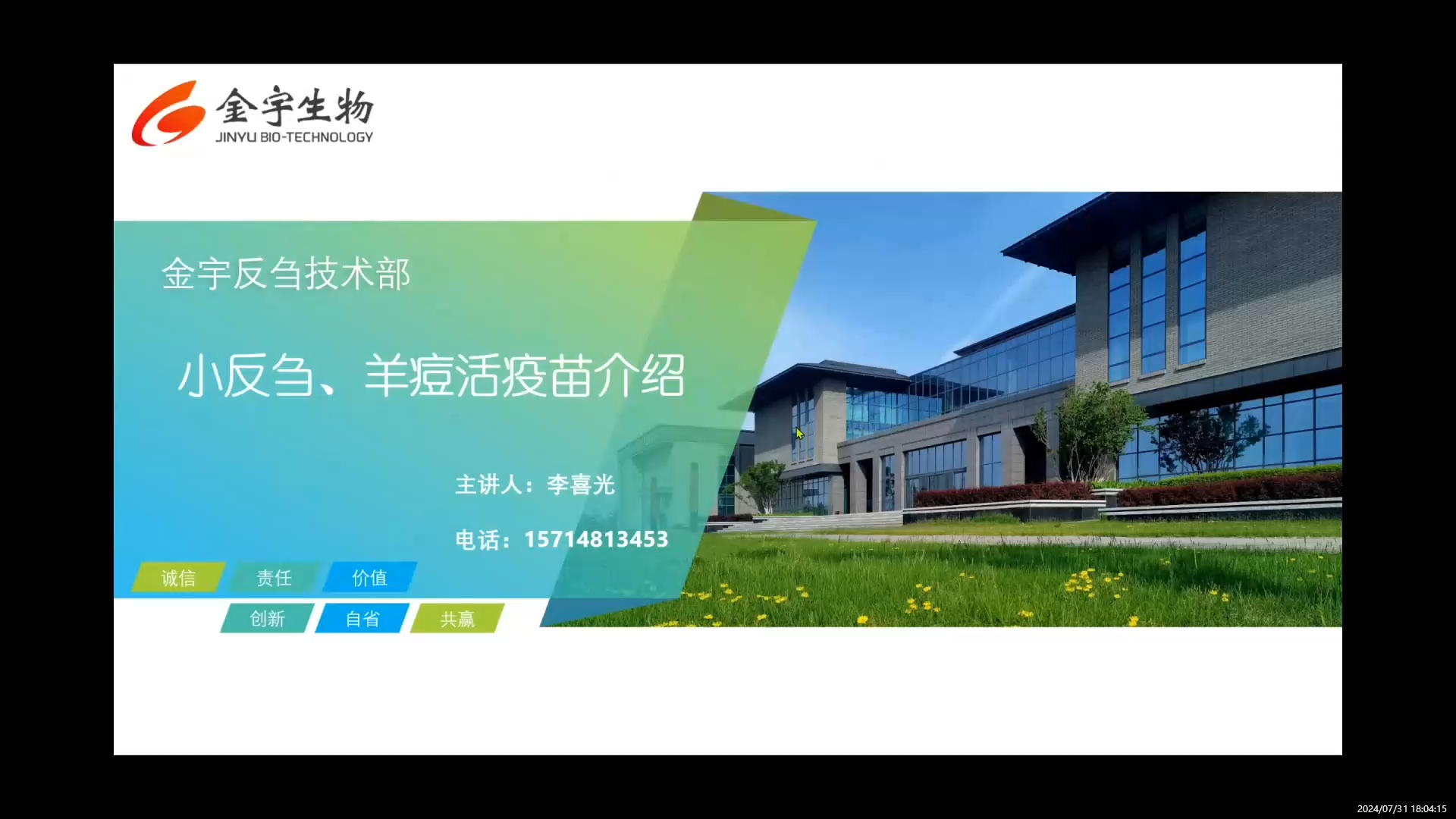 金宇生物
JINYU BIO-TECHNOLOGY

金宇反刍技术部

小反刍、羊痘活疫苗介绍

主讲人：李喜光

电话：15714813453

诚信 责任 价值

创新 自省 共赢

2024/07/31 18:04:15